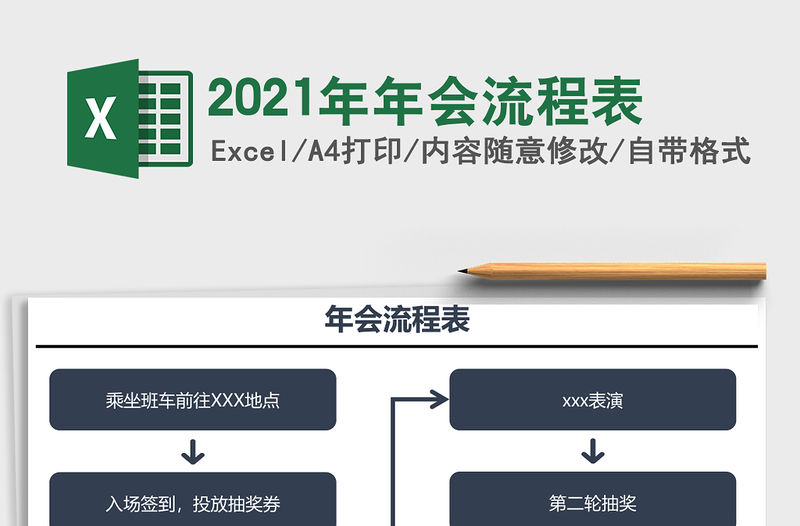 X

2021年年会流程表

Excel/A4打印/内容随意修改/自带格式

年会流程表

乘坐班车前往XXX地点

入场签到，投放抽奖券

xxx表演

第二轮抽奖